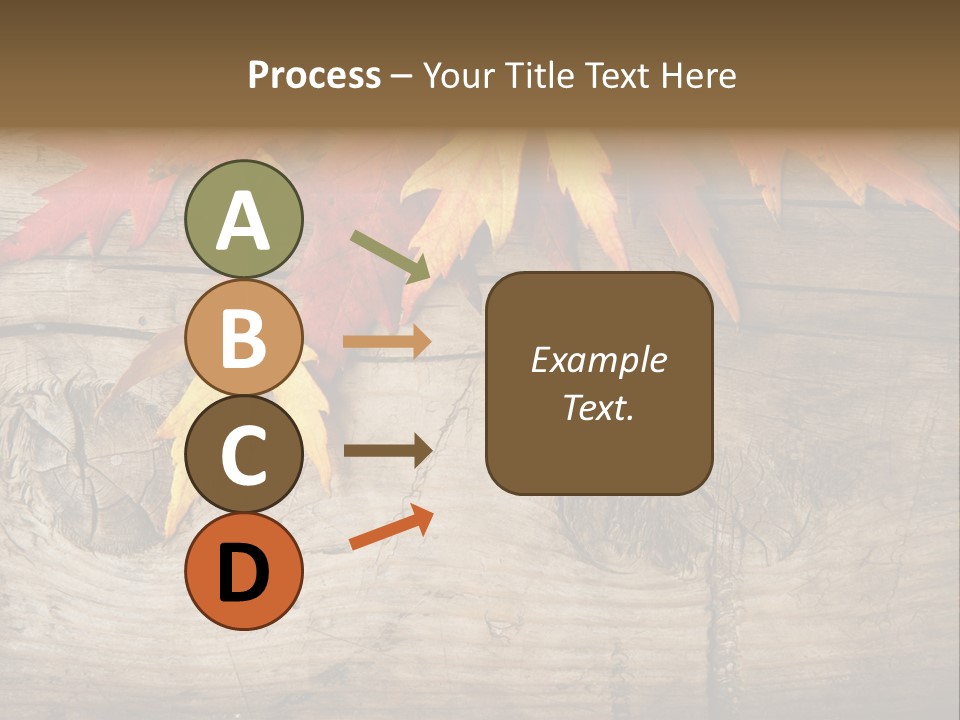 Process – Your Title Text Here

A

B

C

D

Example Text.